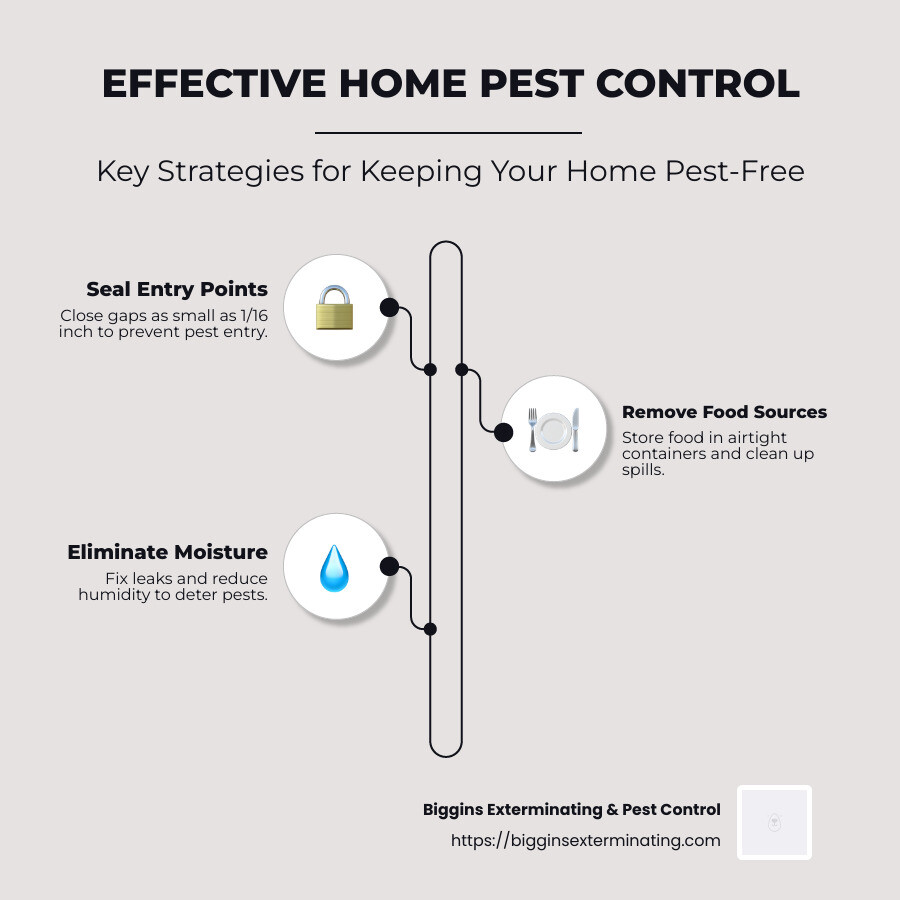 EFFECTIVE HOME PEST CONTROL

Key Strategies for Keeping Your Home Pest-Free

Seal Entry Points
Close gaps as small as 1/16 inch to prevent pest entry.

Remove Food Sources
Store food in airtight containers and clean up spills.

Eliminate Moisture
Fix leaks and reduce humidity to deter pests.

Biggins Exterminating & Pest Control
https://bigginsexterminating.com